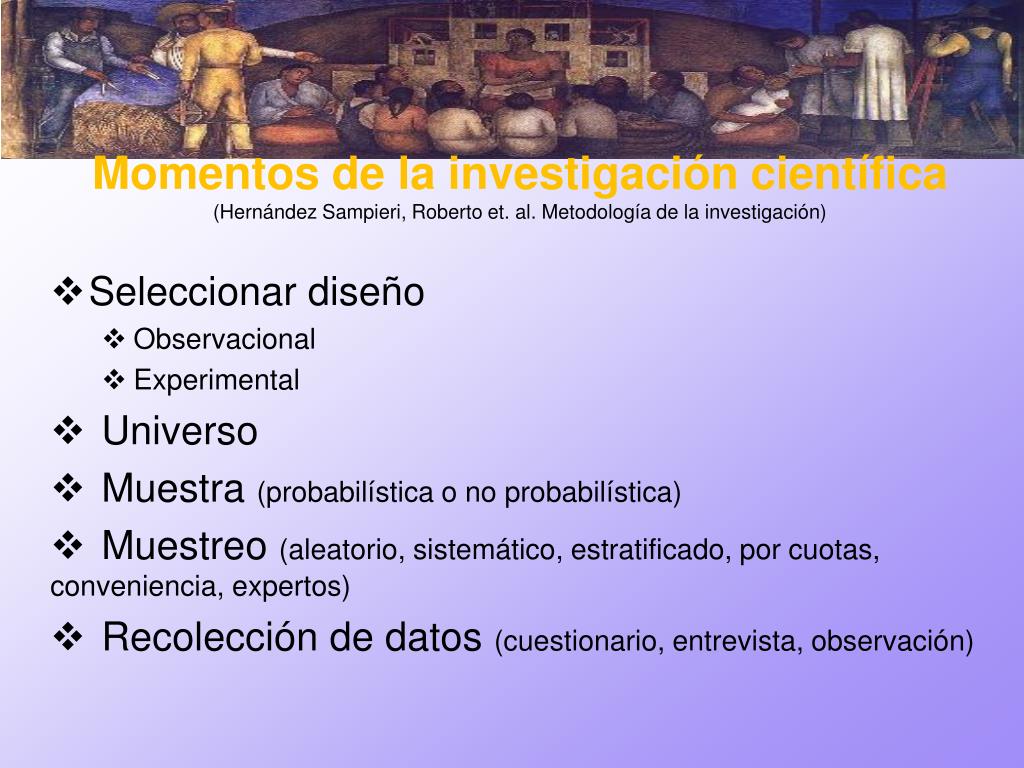 Momentos de la investigación científica
(Hernández Sampieri, Roberto et. al. Metodología de la investigación)

❖ Seleccionar diseño
❖ Observacional
❖ Experimental

❖ Universo

❖ Muestra (probabilística o no probabilística)

❖ Muestreo (aleatorio, sistemático, estratificado, por cuotas, conveniencia, expertos)

❖ Recolección de datos (cuestionario, entrevista, observación)